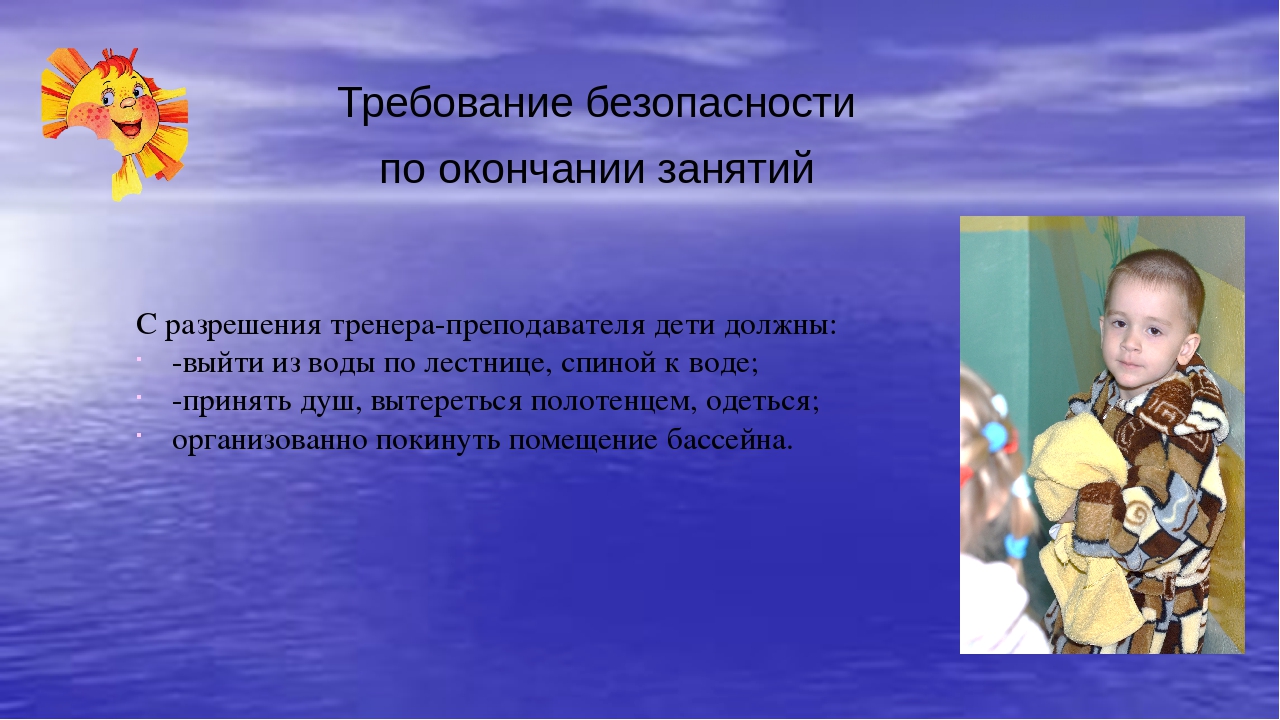 Требование безопасности
по окончании занятий

С разрешения тренера-преподавателя дети должны:
- -выйти из воды по лестнице, спиной к воде;
- -принять душ, вытереться полотенцем, одеться;
- организованно покинуть помещение бассейна.